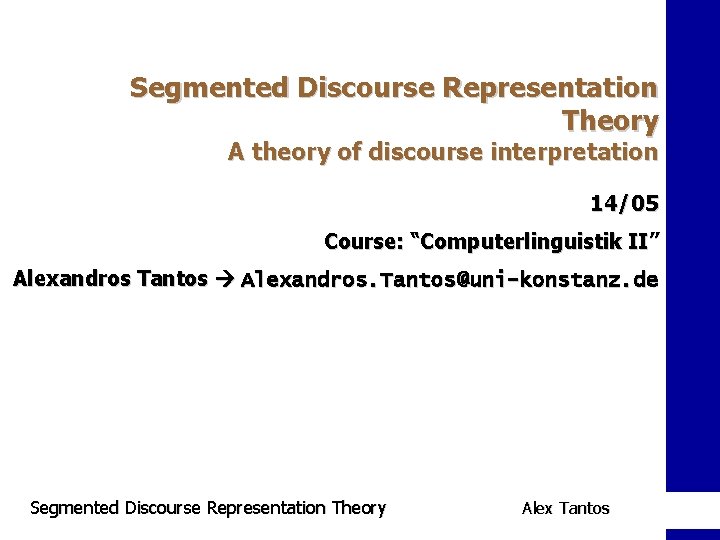 Segmented Discourse Representation Theory
A theory of discourse interpretation

14/05

Course: “Computerlinguistik II”

Alexandros Tantos → Alexandros.Tantos@uni-konstanz.de

Segmented Discourse Representation Theory

Alex Tantos